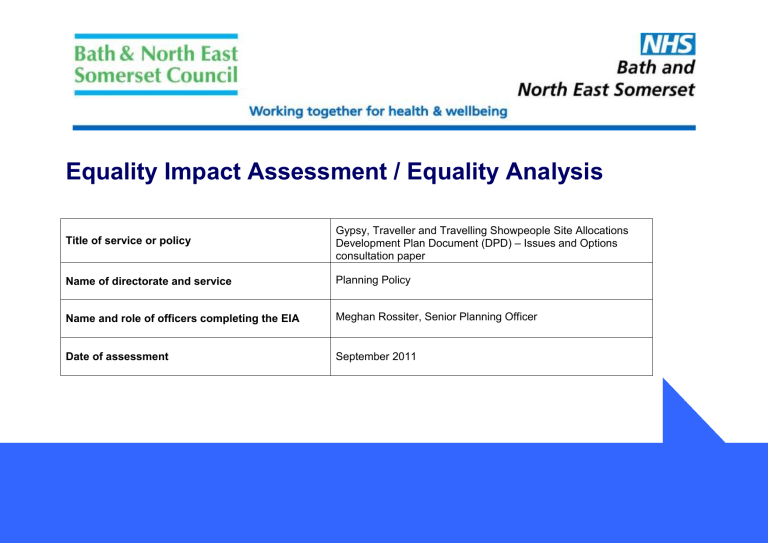 Bath & North East Somerset Council

NHS
Bath and
North East Somerset

Working together for health & wellbeing

Equality Impact Assessment / Equality Analysis

| Title of service or policy | Gypsy, Traveller and Travelling Showpeople Site Allocations Development Plan Document (DPD) – Issues and Options consultation paper |
|---|---|
| Name of directorate and service | Planning Policy |
| Name and role of officers completing the EIA | Meghan Rossiter, Senior Planning Officer |
| Date of assessment | September 2011 |